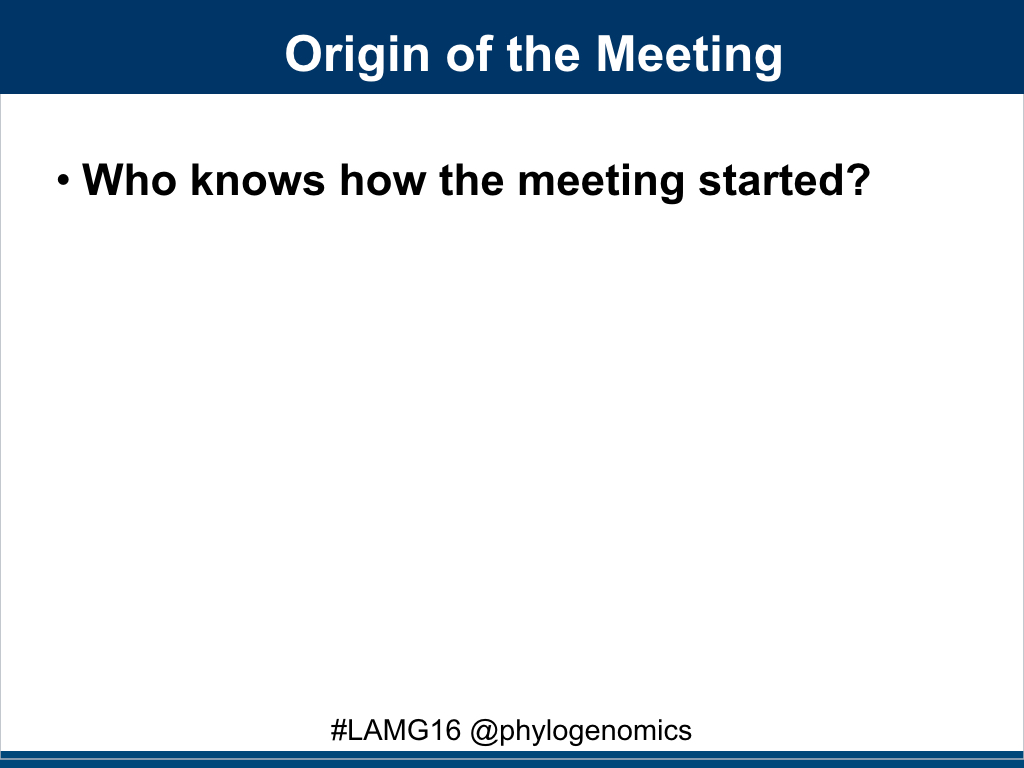 Origin of the Meeting

• Who knows how the meeting started?

#LAMG16 @phylogenomics